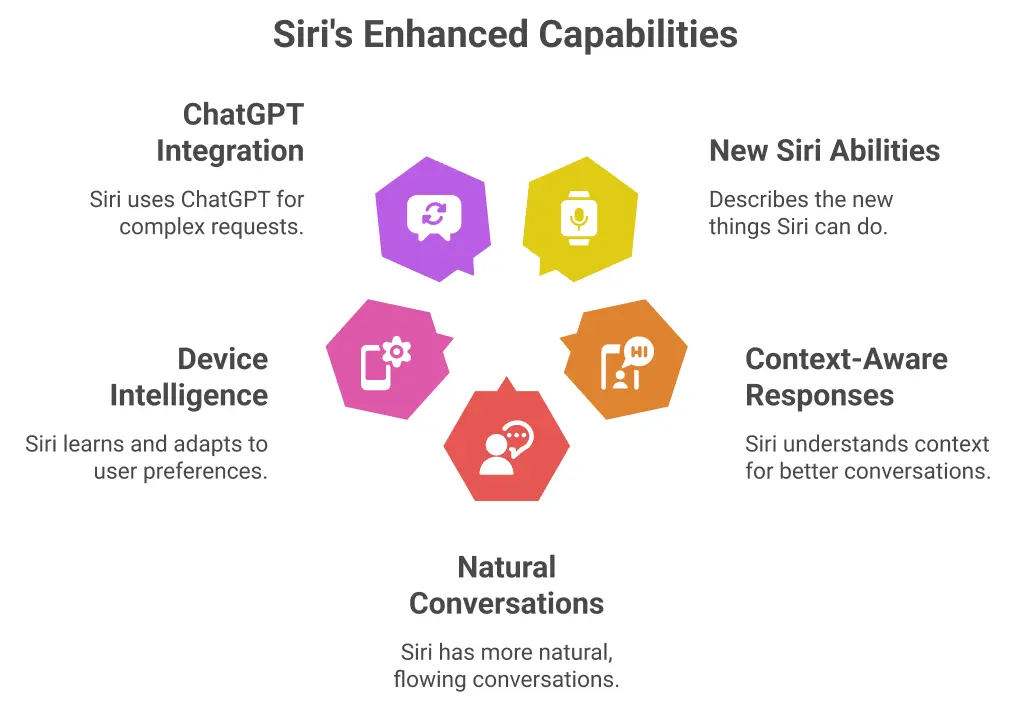 Siri's Enhanced Capabilities

ChatGPT Integration

Siri uses ChatGPT for complex requests.

New Siri Abilities

Describes the new things Siri can do.

HI

Device Intelligence

Siri learns and adapts to user preferences.

Context-Aware Responses

Siri understands context for better conversations.

Natural Conversations

Siri has more natural, flowing conversations.